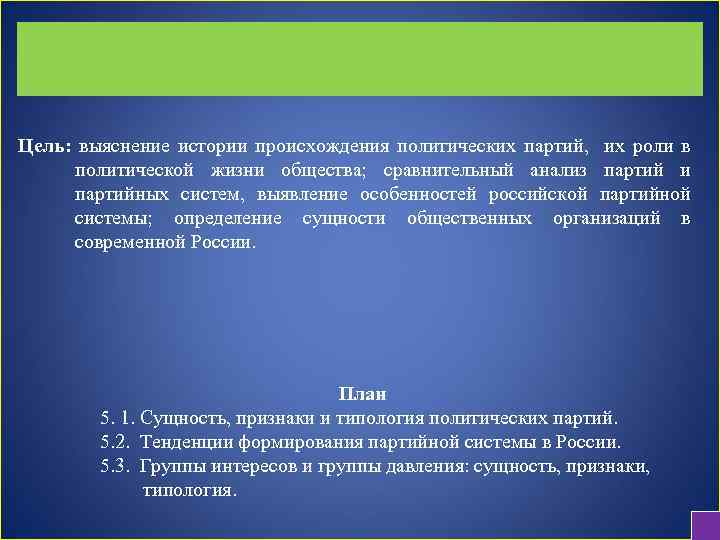 Цель: выяснение истории происхождения политических партий, их роли в политической жизни общества; сравнительный анализ партий и партийных систем, выявление особенностей российской партийной системы; определение сущности общественных организаций в современной России.

План

5. 1. Сущность, признаки и типология политических партий.

5.2. Тенденции формирования партийной системы в России.

5.3. Группы интересов и группы давления: сущность, признаки, типология.